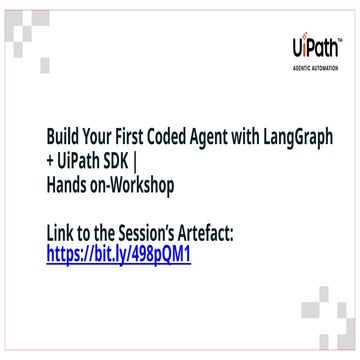 UiPath™
AGENTIC AUTOMATION

Build Your First Coded Agent with LangGraph + UiPath SDK |
Hands on-Workshop

Link to the Session's Artefact:
https://bit.ly/498pQM1